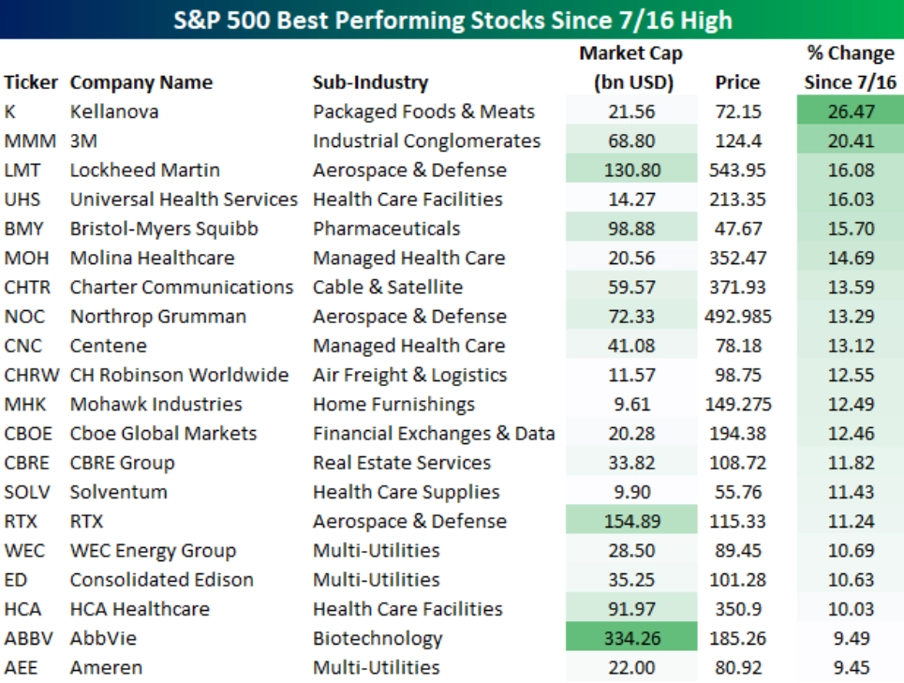 S&P 500 Best Performing Stocks Since 7/16 High

| Ticker | Company Name | Sub-Industry | Market Cap (bn USD) | Price | % Change Since 7/16 |
|---|---|---|---|---|---|
| K | Kellanova | Packaged Foods & Meats | 21.56 | 72.15 | 26.47 |
| MMM | 3M | Industrial Conglomerates | 68.80 | 124.4 | 20.41 |
| LMT | Lockheed Martin | Aerospace & Defense | 130.80 | 543.95 | 16.08 |
| UHS | Universal Health Services | Health Care Facilities | 14.27 | 213.35 | 16.03 |
| BMY | Bristol-Myers Squibb | Pharmaceuticals | 98.88 | 47.67 | 15.70 |
| MOH | Molina Healthcare | Managed Health Care | 20.56 | 352.47 | 14.69 |
| CHTR | Charter Communications | Cable & Satellite | 59.57 | 371.93 | 13.59 |
| NOC | Northrop Grumman | Aerospace & Defense | 72.33 | 492.985 | 13.29 |
| CNC | Centene | Managed Health Care | 41.08 | 78.18 | 13.12 |
| CHRW | CH Robinson Worldwide | Air Freight & Logistics | 11.57 | 98.75 | 12.55 |
| MHK | Mohawk Industries | Home Furnishings | 9.61 | 149.275 | 12.49 |
| CBOE | Cboe Global Markets | Financial Exchanges & Data | 20.28 | 194.38 | 12.46 |
| CBRE | CBRE Group | Real Estate Services | 33.82 | 108.72 | 11.82 |
| SOLV | Solventum | Health Care Supplies | 9.90 | 55.76 | 11.43 |
| RTX | RTX | Aerospace & Defense | 154.89 | 115.33 | 11.24 |
| WEC | WEC Energy Group | Multi-Utilities | 28.50 | 89.45 | 10.69 |
| ED | Consolidated Edison | Multi-Utilities | 35.25 | 101.28 | 10.63 |
| HCA | HCA Healthcare | Health Care Facilities | 91.97 | 350.9 | 10.03 |
| ABBV | AbbVie | Biotechnology | 334.26 | 185.26 | 9.49 |
| AEE | Ameren | Multi-Utilities | 22.00 | 80.92 | 9.45 |